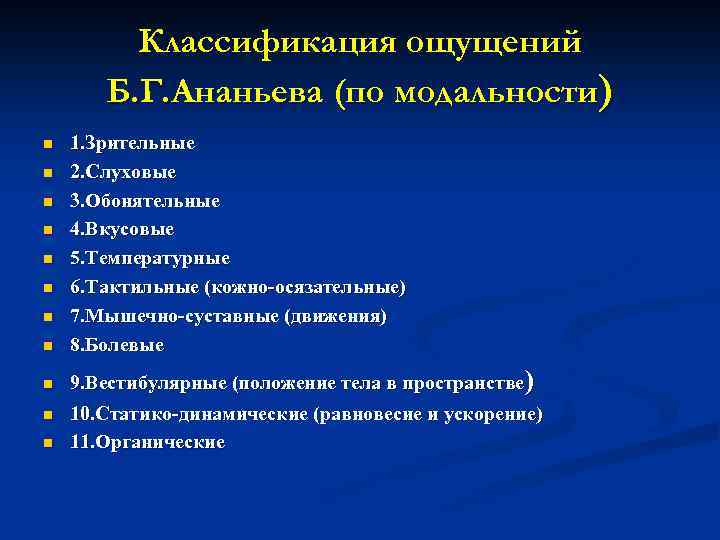 Классификация ощущений Б.Г.Ананьева (по модальности)

- 1.Зрительные
- 2.Слуховые
- 3.Обонятельные
- 4.Вкусовые
- 5.Температурные
- 6.Тактильные (кожно-осязательные)
- 7.Мышечно-суставные (движения)
- 8.Болевые
- 9.Вестибулярные (положение тела в пространстве)
- 10.Статико-динамические (равновесие и ускорение)
- 11.Органические